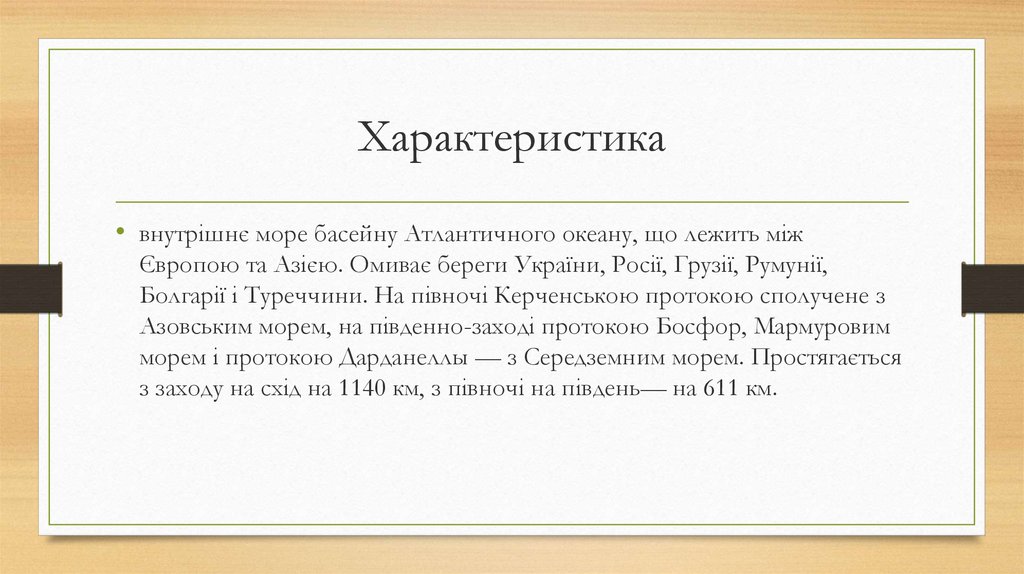 Характеристика

• внутрішнє море басейну Атлантичного океану, що лежить між Європою та Азією. Омиває береги України, Росії, Грузії, Румунії, Болгарії і Туреччини. На півночі Керченською протокою сполучене з Азовським морем, на південно-заході протокою Босфор, Мармуровим морем і протокою Дарданеллы — з Середземним морем. Простягається з заходу на схід на 1140 км, з півночі на південь— на 611 км.